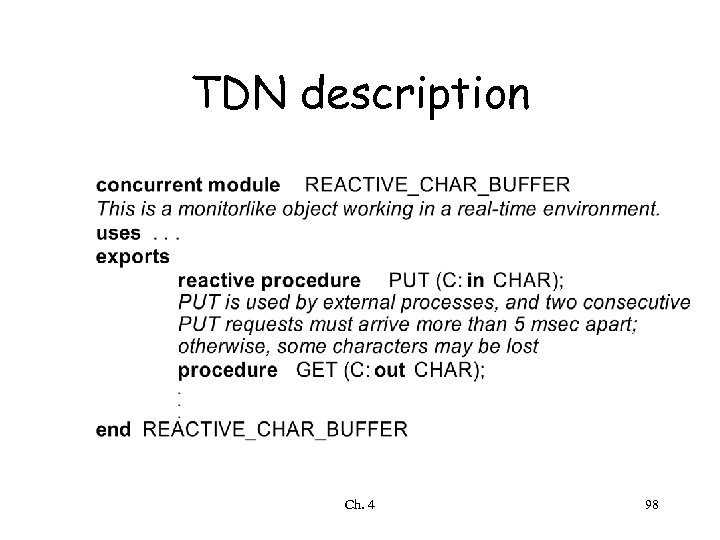 TDN description

concurrent module REACTIVE_CHAR_BUFFER
This is a monitorlike object working in a real-time environment.
uses . . .
exports
reactive procedure PUT (C: in CHAR);
PUT is used by external processes, and two consecutive PUT requests must arrive more than 5 msec apart; otherwise, some characters may be lost
procedure GET (C: out CHAR);
.
.
.
end REACTIVE_CHAR_BUFFER

Ch. 4

98